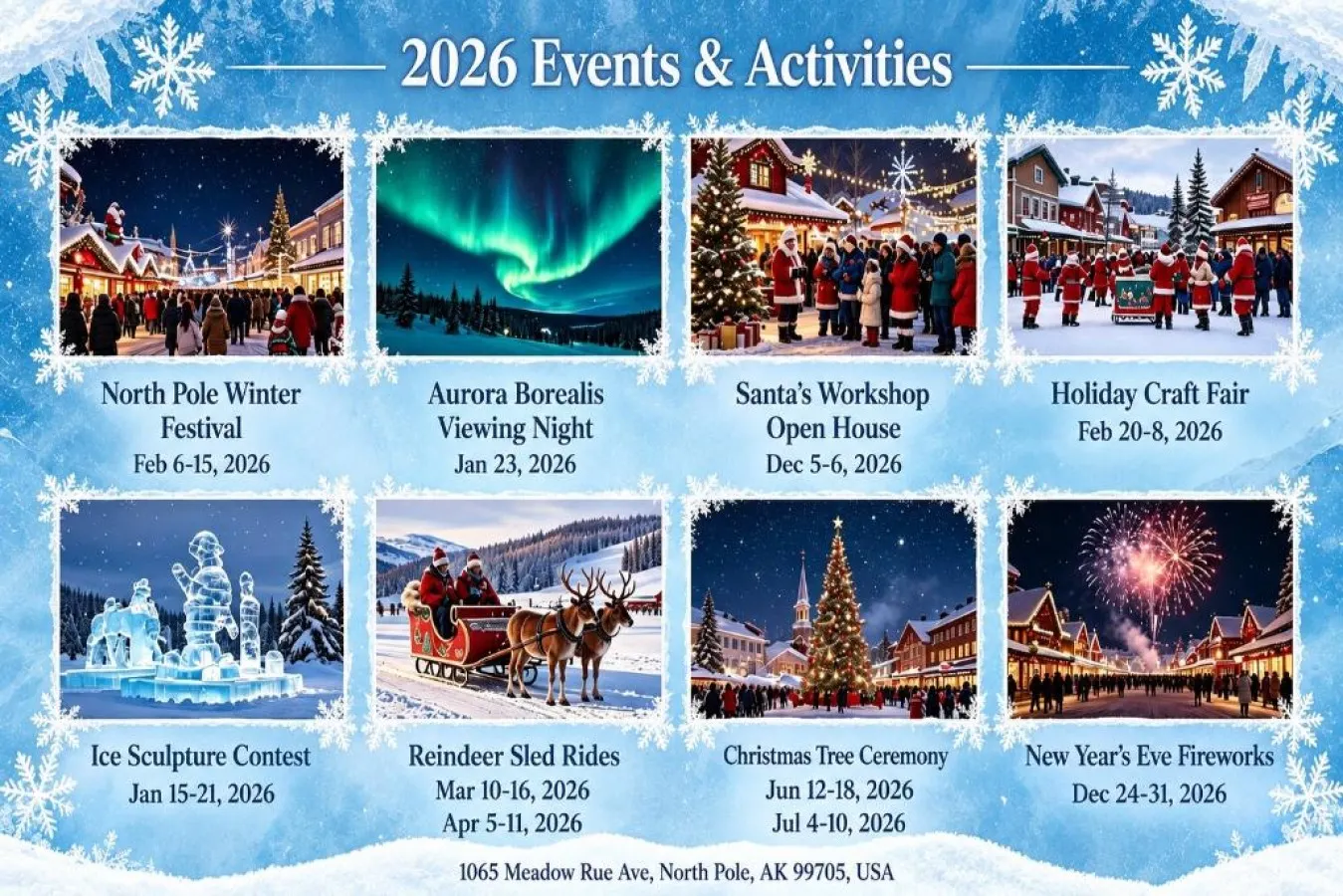 2026 Events & Activities

North Pole Winter Festival
Feb 6-15, 2026

Aurora Borealis Viewing Night
Jan 23, 2026

Santa's Workshop Open House
Dec 5-6, 2026

Holiday Craft Fair
Feb 20-8, 2026

Ice Sculpture Contest
Jan 15-21, 2026

Reindeer Sled Rides
Mar 10-16, 2026
Apr 5-11, 2026

Christmas Tree Ceremony
Jun 12-18, 2026
Jul 4-10, 2026

New Year's Eve Fireworks
Dec 24-31, 2026

1065 Meadow Rue Ave, North Pole, AK 99705, USA